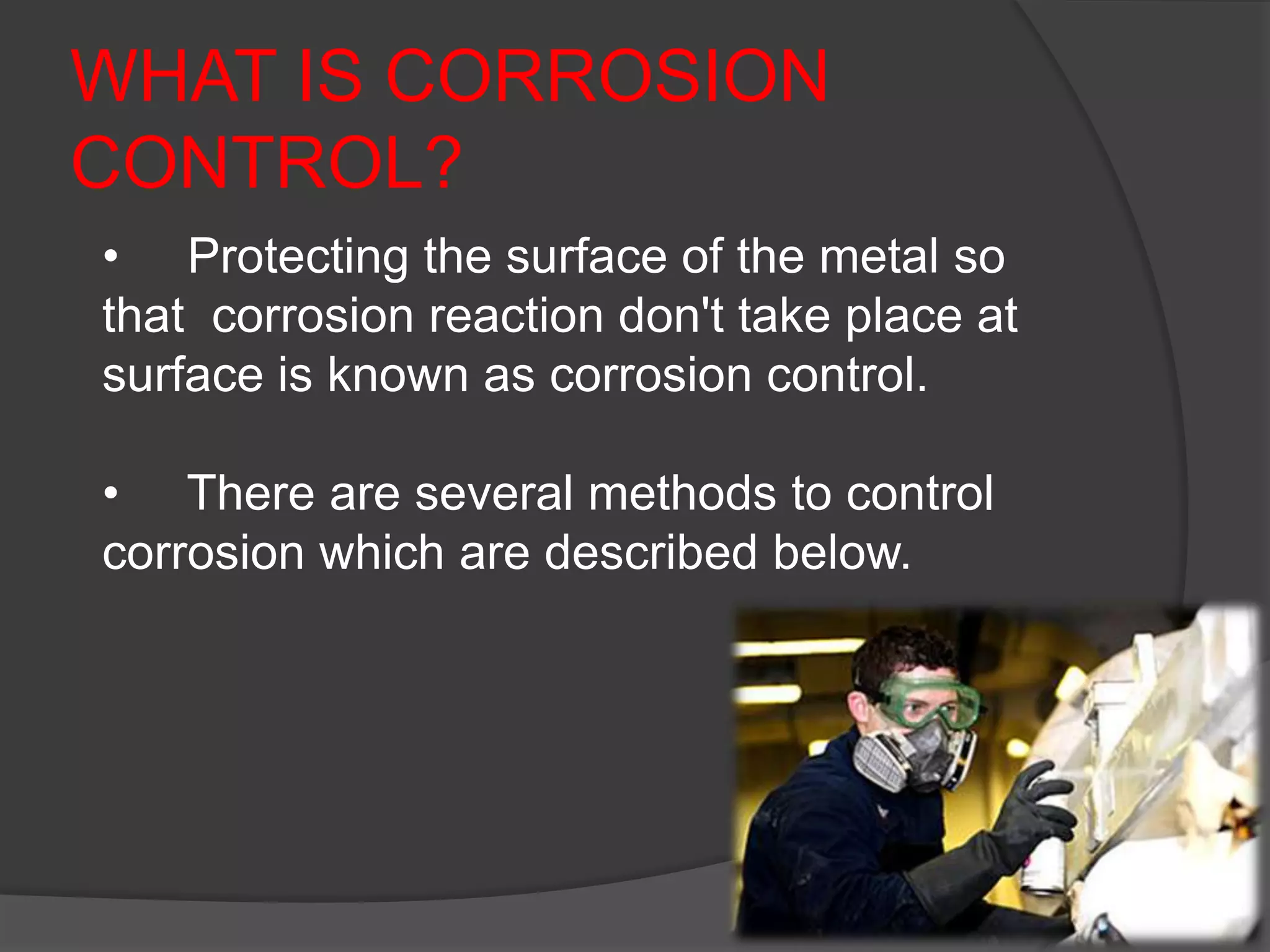 WHAT IS CORROSION CONTROL?

• Protecting the surface of the metal so that corrosion reaction don't take place at surface is known as corrosion control.

• There are several methods to control corrosion which are described below.